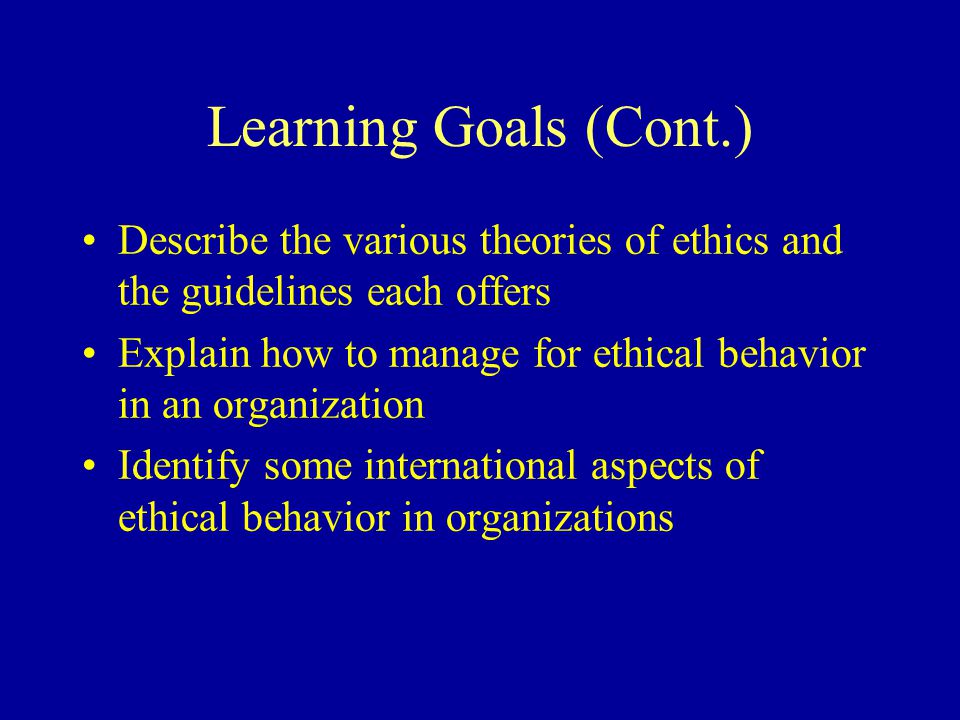 Learning Goals (Cont.)

• Describe the various theories of ethics and the guidelines each offers
• Explain how to manage for ethical behavior in an organization
• Identify some international aspects of ethical behavior in organizations